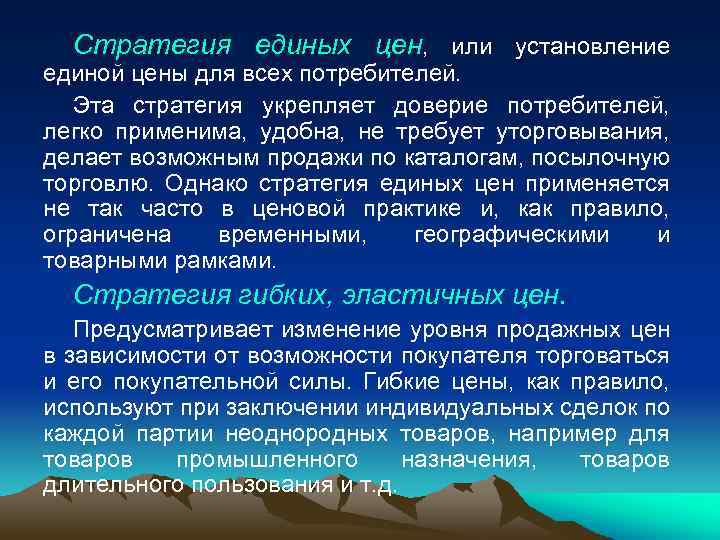 Стратегия единых цен, или установление единой цены для всех потребителей.

Эта стратегия укрепляет доверие потребителей, легко применима, удобна, не требует уторговывания, делает возможным продажи по каталогам, посылочную торговлю. Однако стратегия единых цен применяется не так часто в ценовой практике и, как правило, ограничена временными, географическими и товарными рамками.

Стратегия гибких, эластичных цен.

Предусматривает изменение уровня продажных цен в зависимости от возможности покупателя торговаться и его покупательной силы. Гибкие цены, как правило, используют при заключении индивидуальных сделок по каждой партии неоднородных товаров, например для товаров промышленного назначения, товаров длительного пользования и т.д.